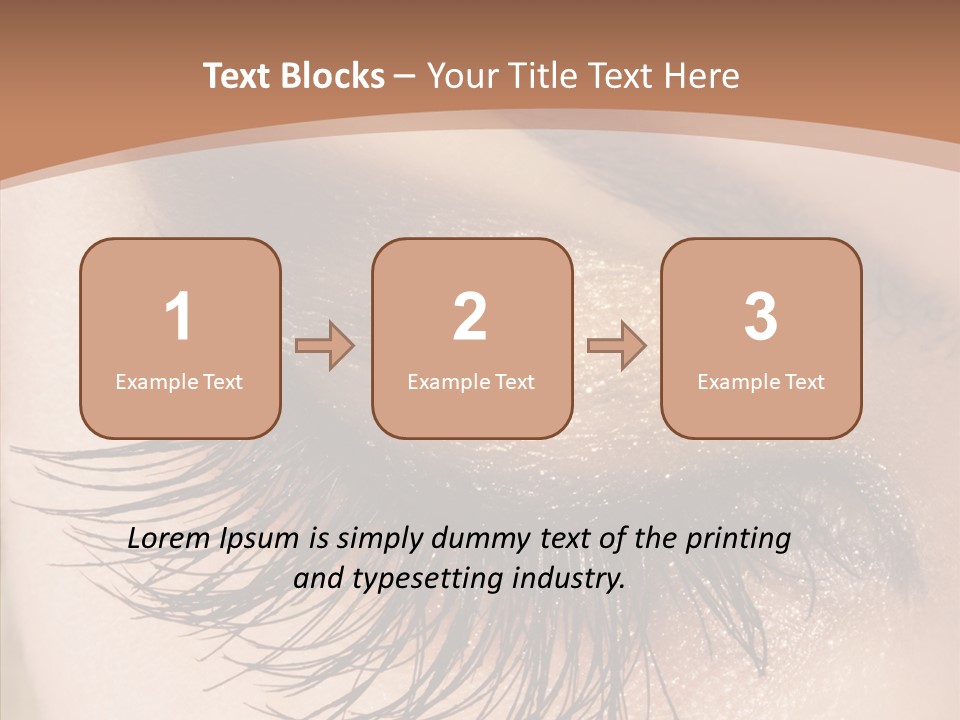 Text Blocks – Your Title Text Here

1
Example Text

2
Example Text

3
Example Text

Lorem Ipsum is simply dummy text of the printing and typesetting industry.